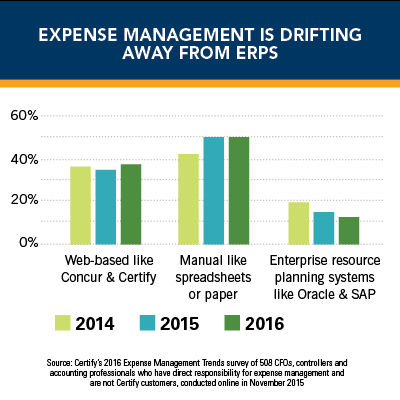 EXPENSE MANAGEMENT IS DRIFTING AWAY FROM ERPS

60%
40%
20%
0%

Web-based like Concur & Certify

Manual like spreadsheets or paper

Enterprise resource planning systems like Oracle & SAP

2014 2015 2016

Source: Certify's 2016 Expense Management Trends survey of 508 CFOs, controllers and accounting professionals who have direct responsibility for expense management and are not Certify customers, conducted online in November 2015